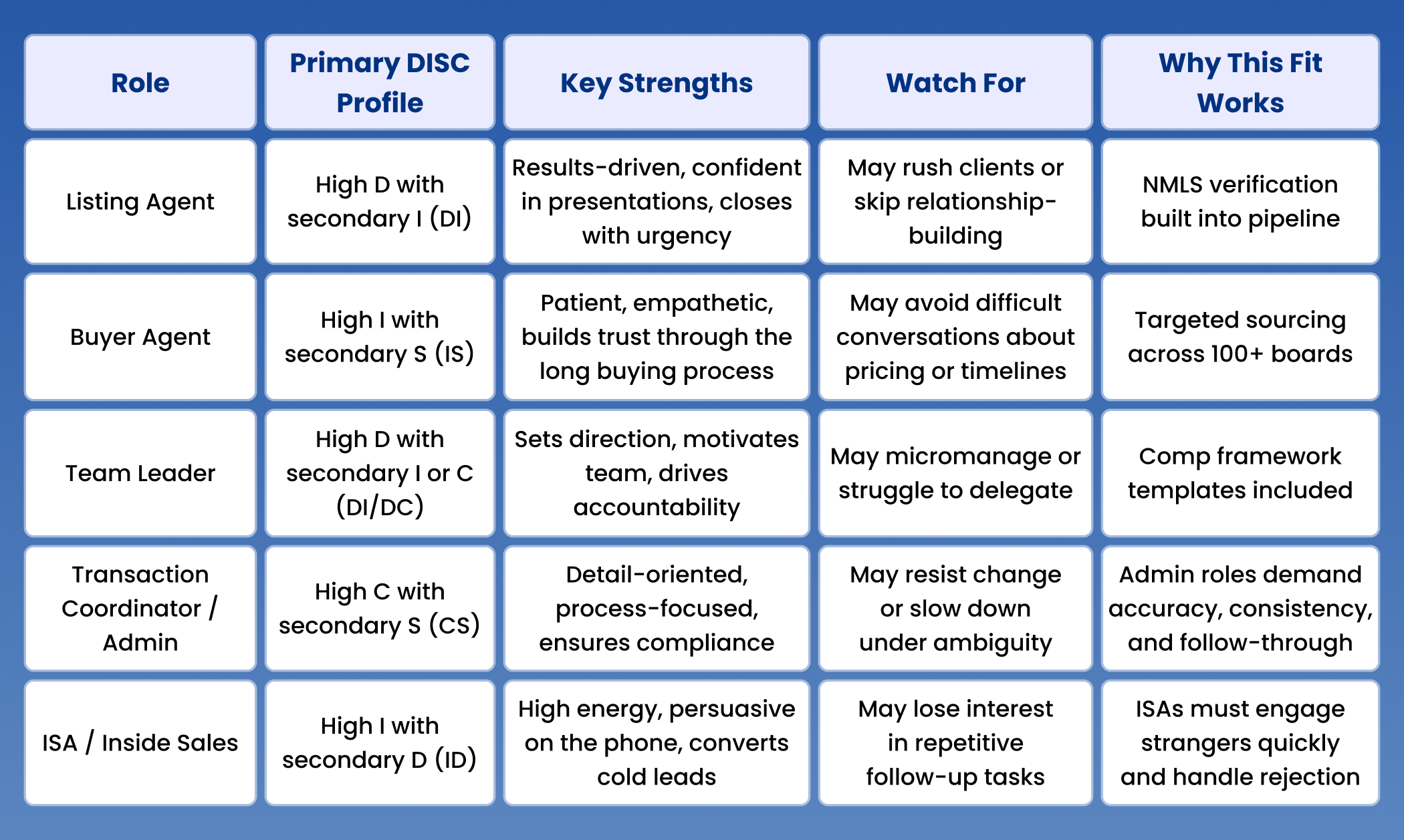 | Role | Primary DISC Profile | Key Strengths | Watch For | Why This Fit Works |
|---|---|---|---|---|
| Listing Agent | High D with secondary I (DI) | Results-driven, confident in presentations, closes with urgency | May rush clients or skip relationship-building | NMLS verification built into pipeline |
| Buyer Agent | High I with secondary S (IS) | Patient, empathetic, builds trust through the long buying process | May avoid difficult conversations about pricing or timelines | Targeted sourcing across 100+ boards |
| Team Leader | High D with secondary I or C (DI/DC) | Sets direction, motivates team, drives accountability | May micromanage or struggle to delegate | Comp framework templates included |
| Transaction Coordinator / Admin | High C with secondary S (CS) | Detail-oriented, process-focused, ensures compliance | May resist change or slow down under ambiguity | Admin roles demand accuracy, consistency, and follow-through |
| ISA / Inside Sales | High I with secondary D (ID) | High energy, persuasive on the phone, converts cold leads | May lose interest in repetitive follow-up tasks | ISAs must engage strangers quickly and handle rejection |